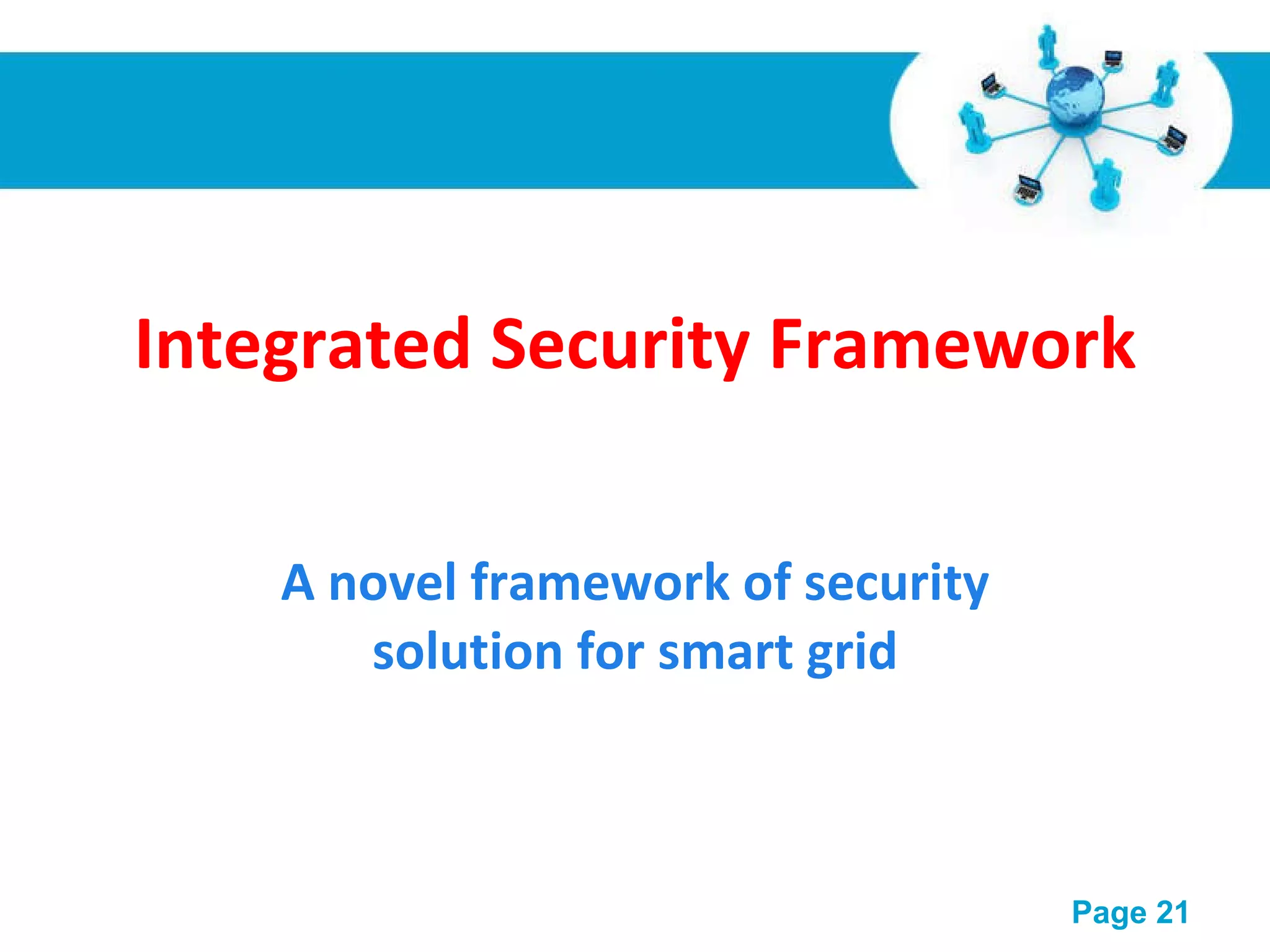 Integrated Security Framework

A novel framework of security solution for smart grid

Page 21